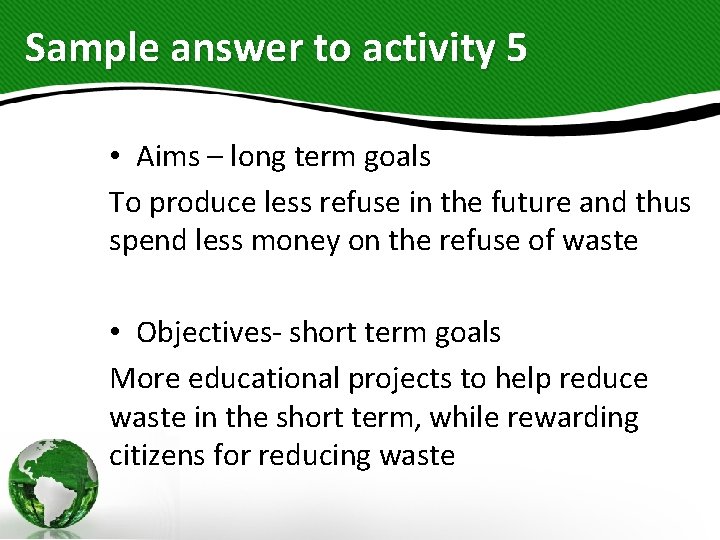 Sample answer to activity 5

• Aims – long term goals

To produce less refuse in the future and thus spend less money on the refuse of waste

• Objectives- short term goals

More educational projects to help reduce waste in the short term, while rewarding citizens for reducing waste